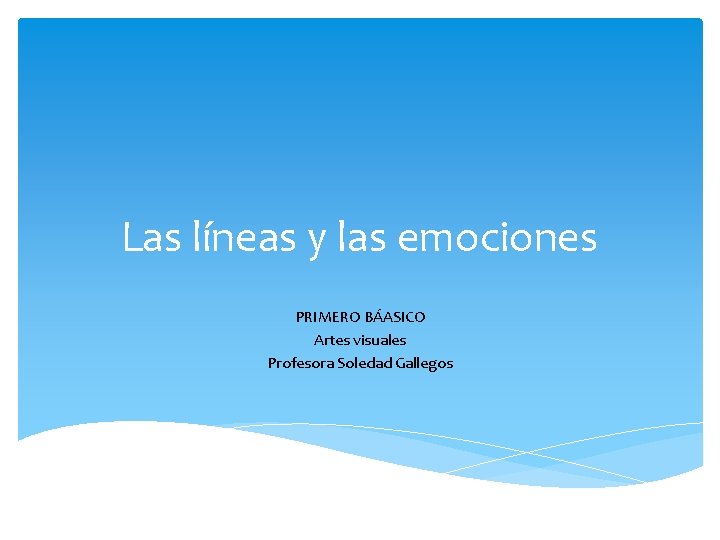 Las líneas y las emociones

PRIMERO BÁASICO
Artes visuales
Profesora Soledad Gallegos